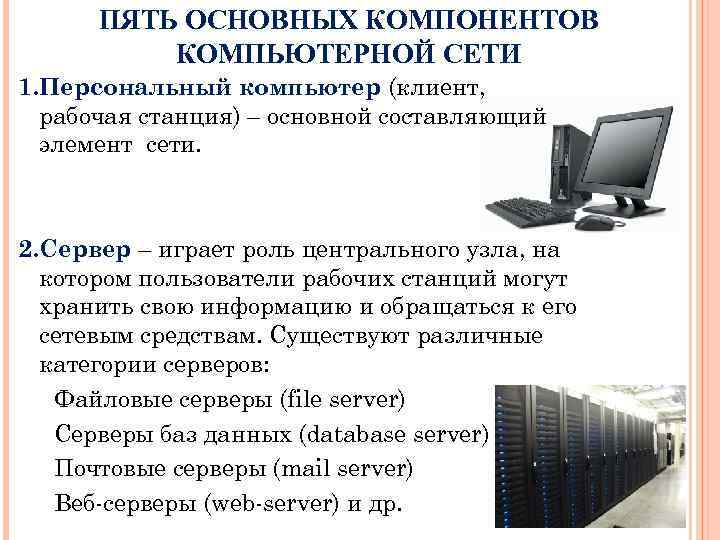 ПЯТЬ ОСНОВНЫХ КОМПОНЕНТОВ КОМПЬЮТЕРНОЙ СЕТИ

1.Персональный компьютер (клиент, рабочая станция) – основной составляющий элемент сети.

2.Сервер – играет роль центрального узла, на котором пользователи рабочих станций могут хранить свою информацию и обращаться к его сетевым средствам. Существуют различные категории серверов:

Файловые серверы (file server)

Серверы баз данных (database server)

Почтовые серверы (mail server)

Веб-серверы (web-server) и др.